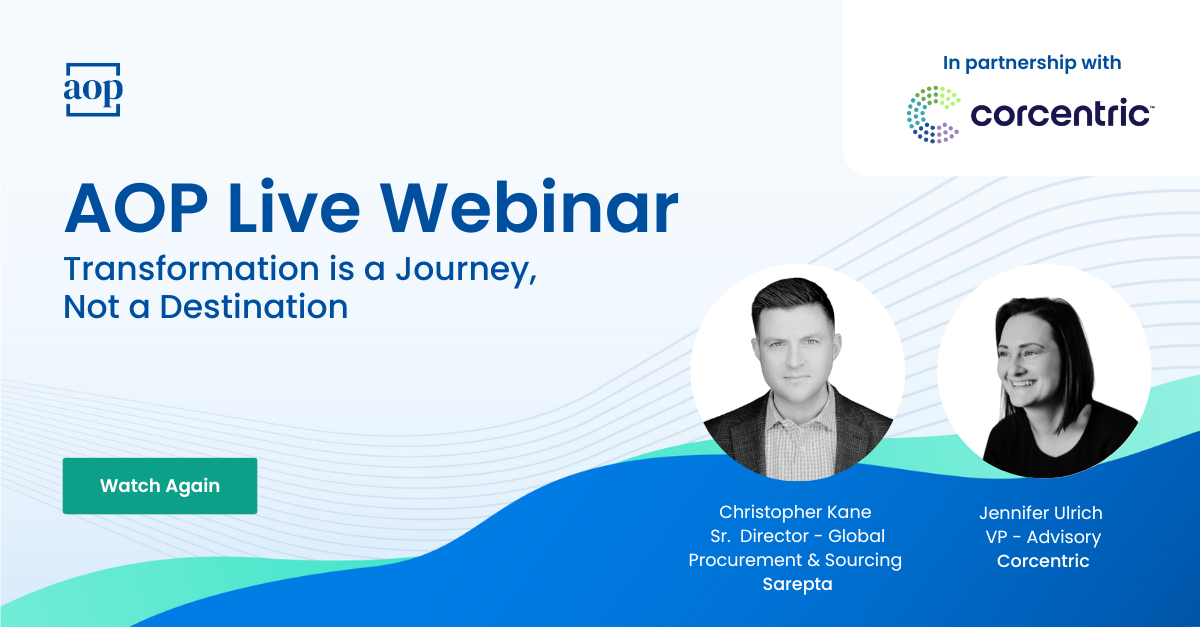 aop

In partnership with

corcentric™

AOP Live Webinar

Transformation is a Journey, Not a Destination

Watch Again

Christopher Kane
Sr. Director - Global Procurement & Sourcing
Sarepta

Jennifer Ulrich
VP - Advisory
Corcentric